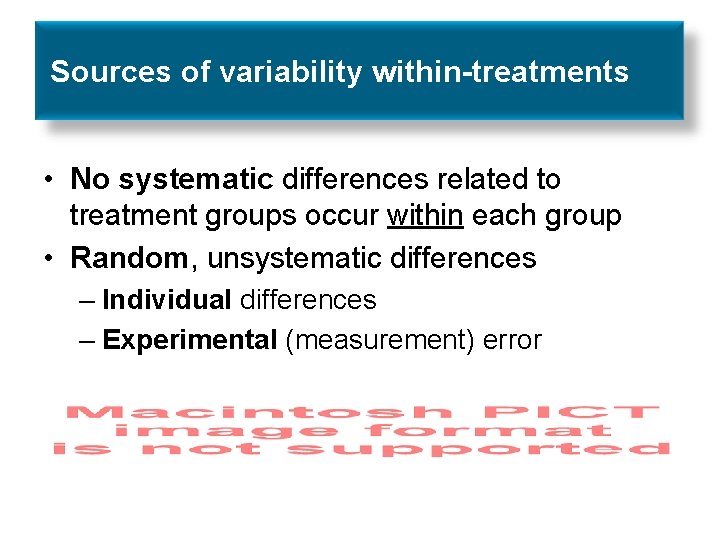 Sources of variability within-treatments

• No systematic differences related to treatment groups occur within each group
• Random, unsystematic differences
– Individual differences
– Experimental (measurement) error

Macintosh PICT image format is not supported